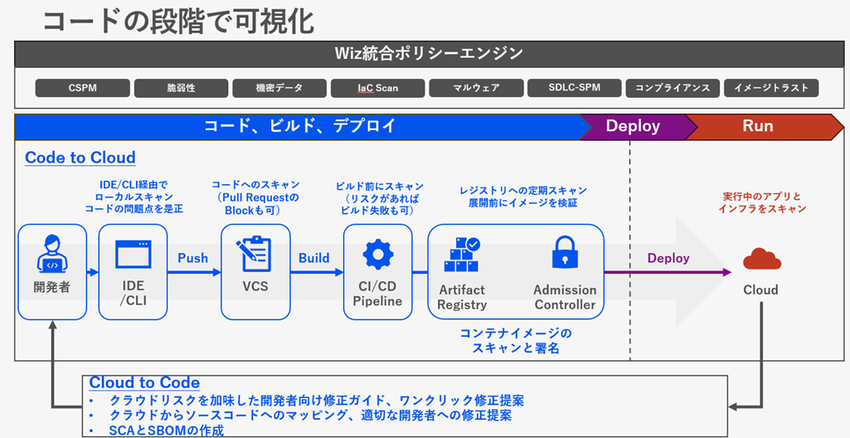 コードの段階で可視化

Wiz統合ポリシーエンジン

CSPM
脆弱性
機密データ
IaC Scan
マルウェア
SDLC-SPM
コンプライアンス
イメージトラスト

コード、ビルド、デプロイ
Deploy
Run

Code to Cloud

IDE/CLI経由で
ローカルスキャン
コードの問題点を是正

コードへのスキャン
（Pull Requestの
Blockも可）

ビルド前にスキャン
（リスクがあれば
ビルド失敗も可）

レジストリへの定期スキャン
展開前にイメージを検証

実行中のアプリと
インフラをスキャン

開発者
IDE
/CLI
Push
VCS
Build
CI/CD
Pipeline
Artifact
Registry
Admission
Controller
Deploy
Cloud

コンテナイメージの
スキャンと署名

Cloud to Code
• クラウドリスクを加味した開発者向け修正ガイド、ワンクリック修正提案
• クラウドからソースコードへのマッピング、適切な開発者への修正提案
• SCAとSBOMの作成